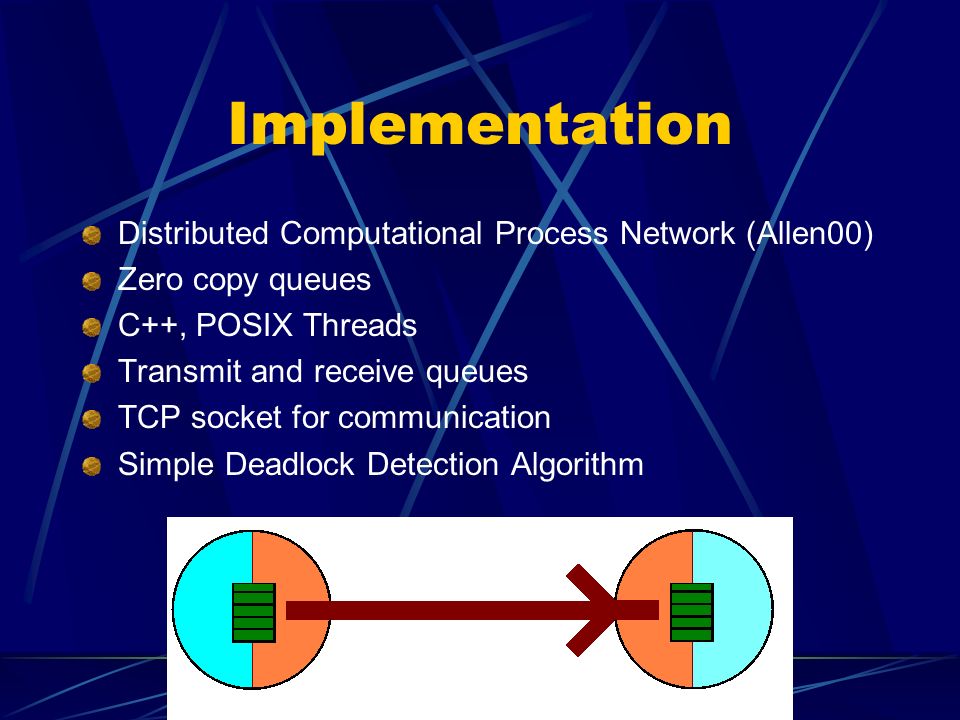 Implementation

Distributed Computational Process Network (Allen00)
Zero copy queues
C++, POSIX Threads
Transmit and receive queues
TCP socket for communication
Simple Deadlock Detection Algorithm